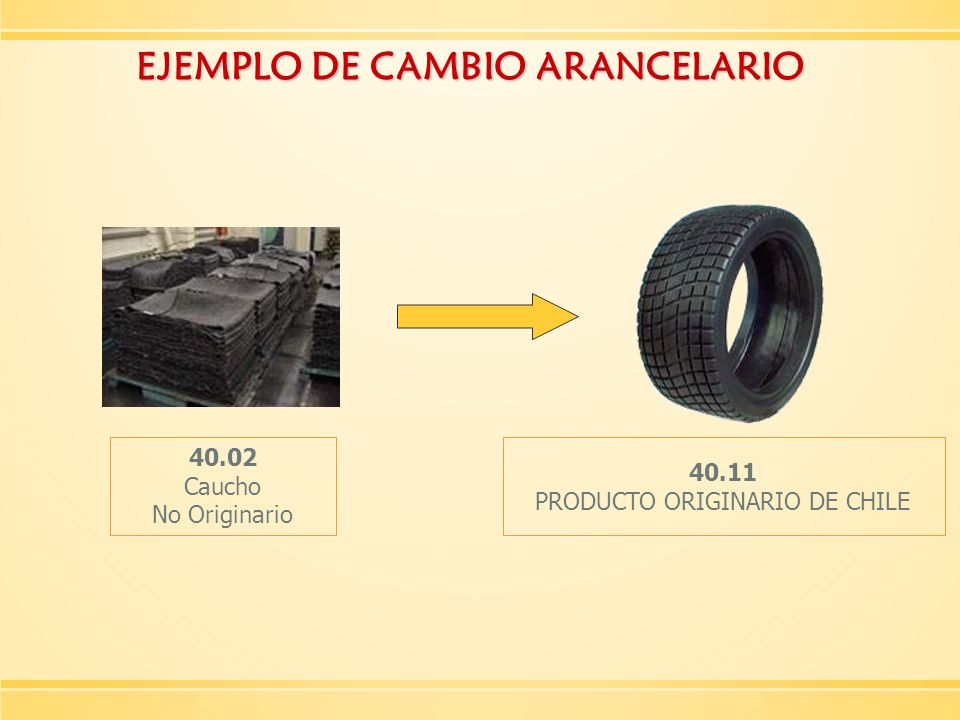 EJEMPLO DE CAMBIO ARANCELARIO

40.02
Caucho
No Originario

40.11
PRODUCTO ORIGINARIO DE CHILE